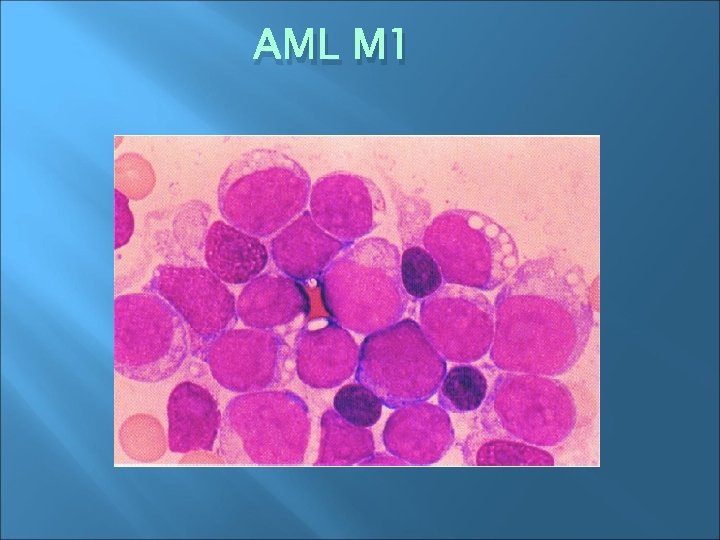 AML M1